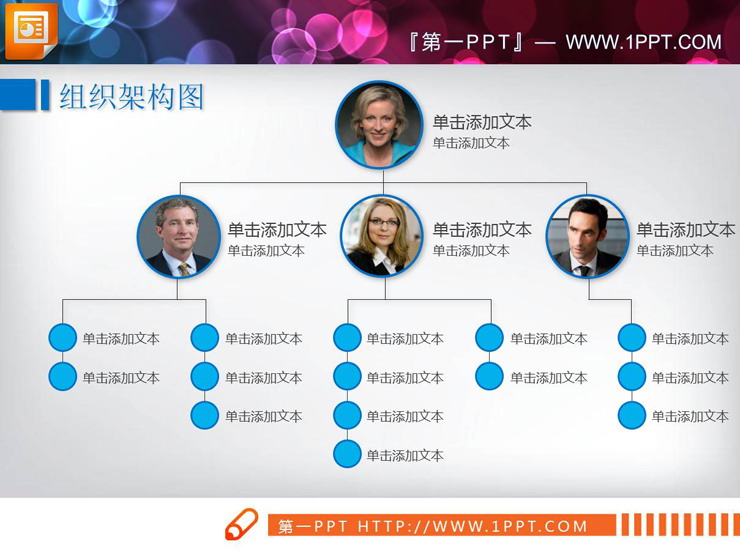 『第一PPT』— WWW.1PPT.COM

组织架构图

单击添加文本
单击添加文本

单击添加文本
单击添加文本

单击添加文本
单击添加文本

单击添加文本
单击添加文本

单击添加文本
单击添加文本

单击添加文本
单击添加文本
单击添加文本

单击添加文本
单击添加文本
单击添加文本
单击添加文本

单击添加文本
单击添加文本

单击添加文本
单击添加文本
单击添加文本

第一PPT HTTP://WWW.1PPT.COM